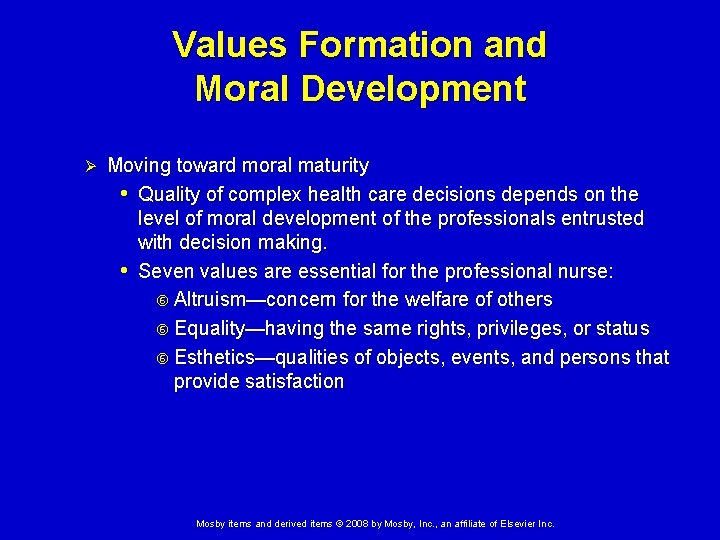 Values Formation and Moral Development

➢ Moving toward moral maturity

• Quality of complex health care decisions depends on the level of moral development of the professionals entrusted with decision making.

• Seven values are essential for the professional nurse:

⑥ Altruism—concern for the welfare of others

⑥ Equality—having the same rights, privileges, or status

⑥ Esthetics—qualities of objects, events, and persons that provide satisfaction

Mosby items and derived items © 2008 by Mosby, Inc., an affiliate of Elsevier Inc.